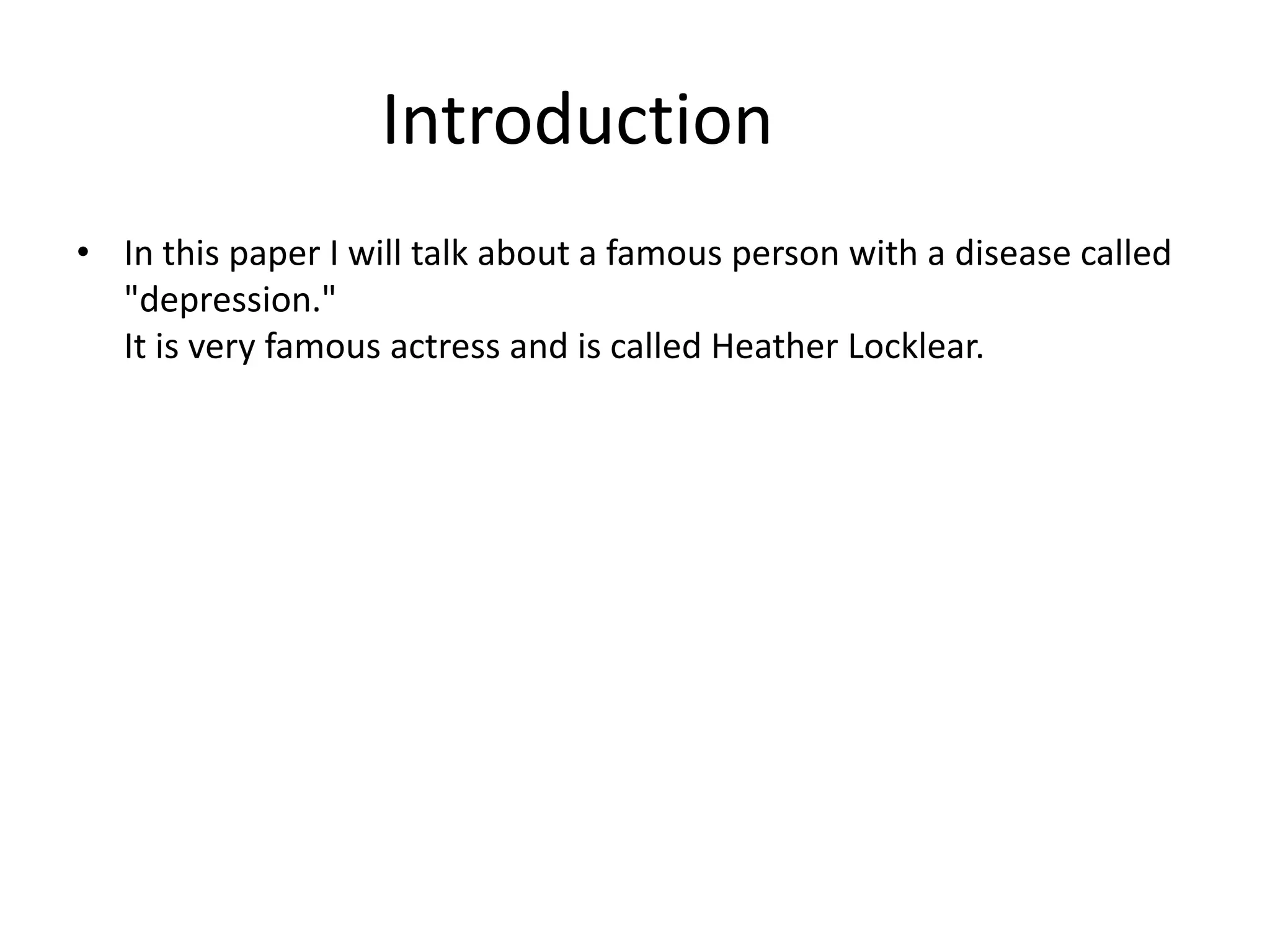 Introduction

• In this paper I will talk about a famous person with a disease called "depression."
It is very famous actress and is called Heather Locklear.